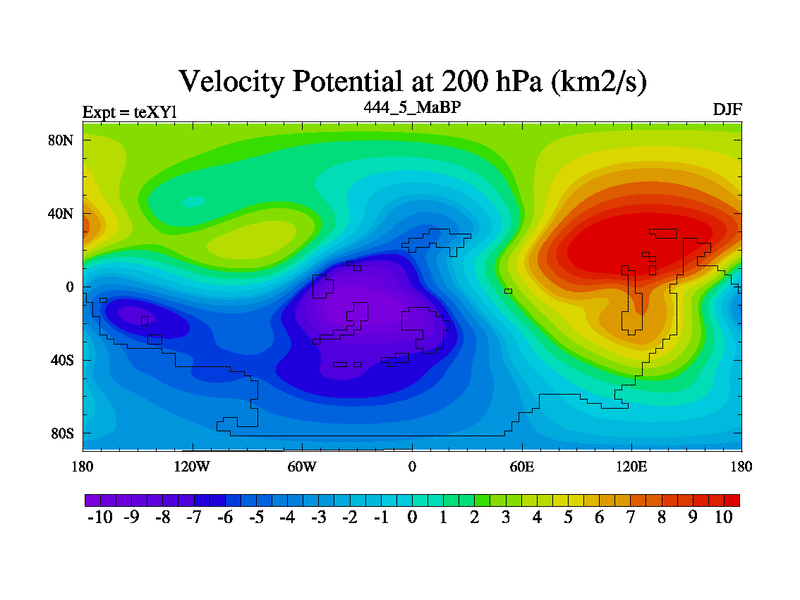 Velocity Potential at 200 hPa (km2/s)

Expt = teXYl

444_5_MaBP

DJF

80N
40N
0
40S
80S

180
120W
60W
0
60E
120E
180

-10 -9 -8 -7 -6 -5 -4 -3 -2 -1 0 1 2 3 4 5 6 7 8 9 10